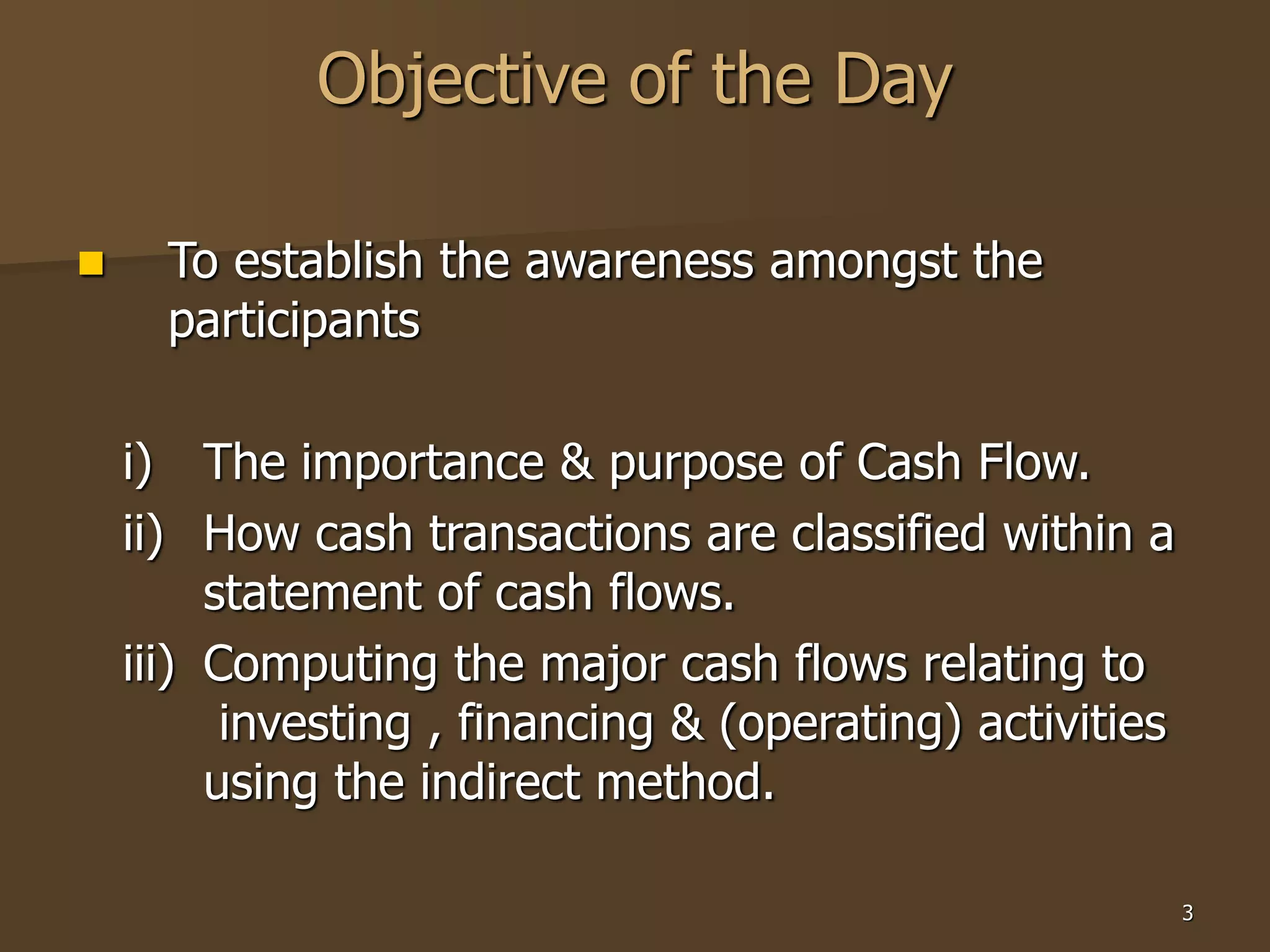 Objective of the Day

To establish the awareness amongst the participants

i) The importance & purpose of Cash Flow.

ii) How cash transactions are classified within a statement of cash flows.

iii) Computing the major cash flows relating to investing , financing & (operating) activities using the indirect method.

3